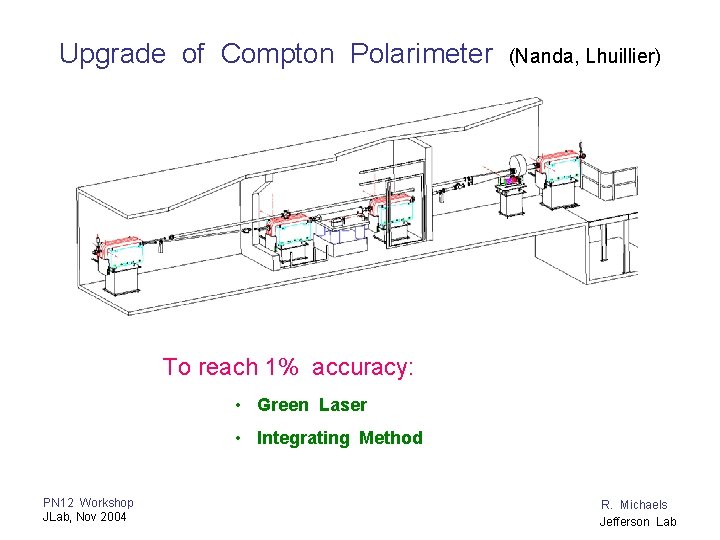 Upgrade of Compton Polarimeter (Nanda, Lhuillier)

To reach 1% accuracy:

• Green Laser

• Integrating Method

PN12 Workshop
JLab, Nov 2004

R. Michaels
Jefferson Lab